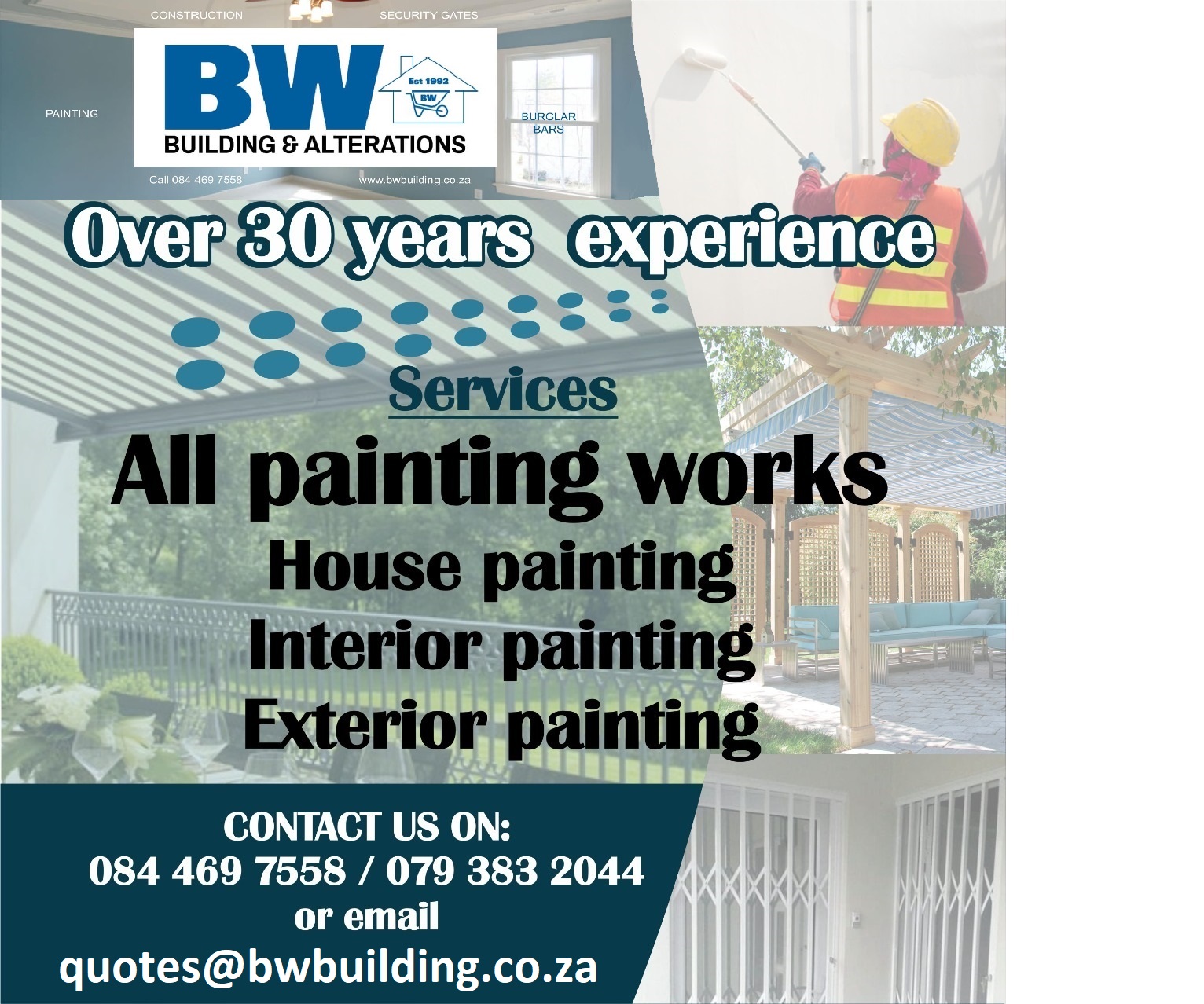 CONSTRUCTION SECURITY GATES

PAINTING

BW
Est 1992
BW
BUILDING & ALTERATIONS

BURGLAR BARS

Call 084 469 7558 www.bwbuilding.co.za

Over 30 years experience

Services

All painting works
House painting
Interior painting
Exterior painting

CONTACT US ON:
084 469 7558 / 079 383 2044
or email
quotes@bwbuilding.co.za